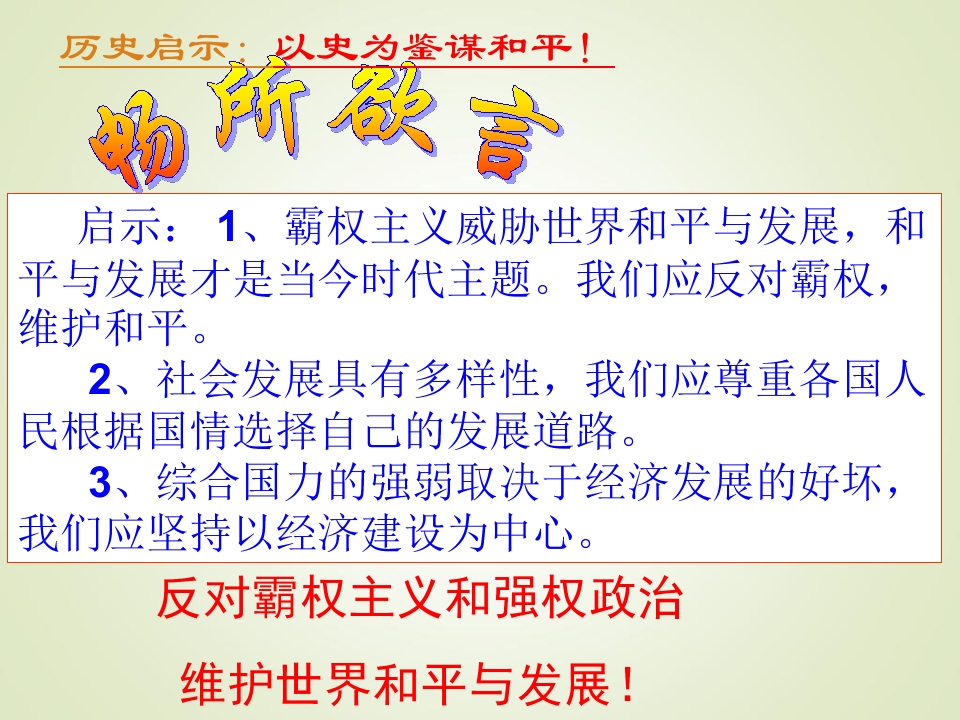 历史启示：以史为鉴谋和平！

畅所欲言

启示：1、霸权主义威胁世界和平与发展，和平与发展才是当今时代主题。我们应反对霸权，维护和平。

2、社会发展具有多样性，我们应尊重各国人民根据国情选择自己的发展道路。

3、综合国力的强弱取决于经济发展的好坏，我们应坚持以经济建设为中心。

反对霸权主义和强权政治

维护世界和平与发展！